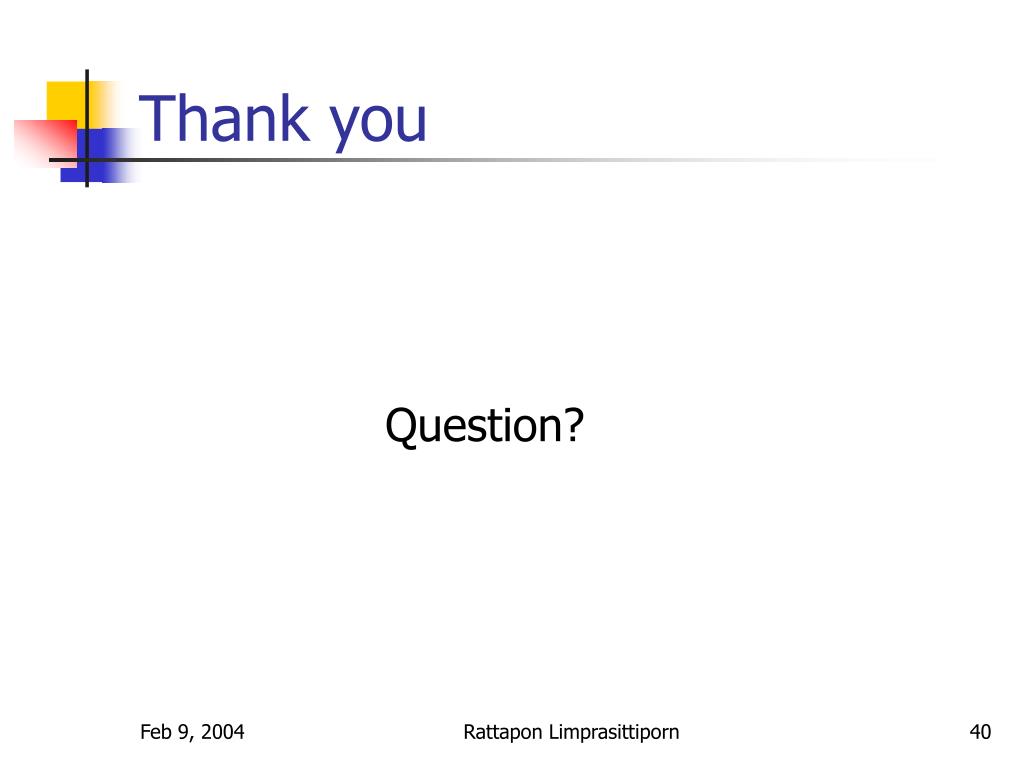 Thank you

Question?

Feb 9, 2004

Rattapon Limprasittiporn

40